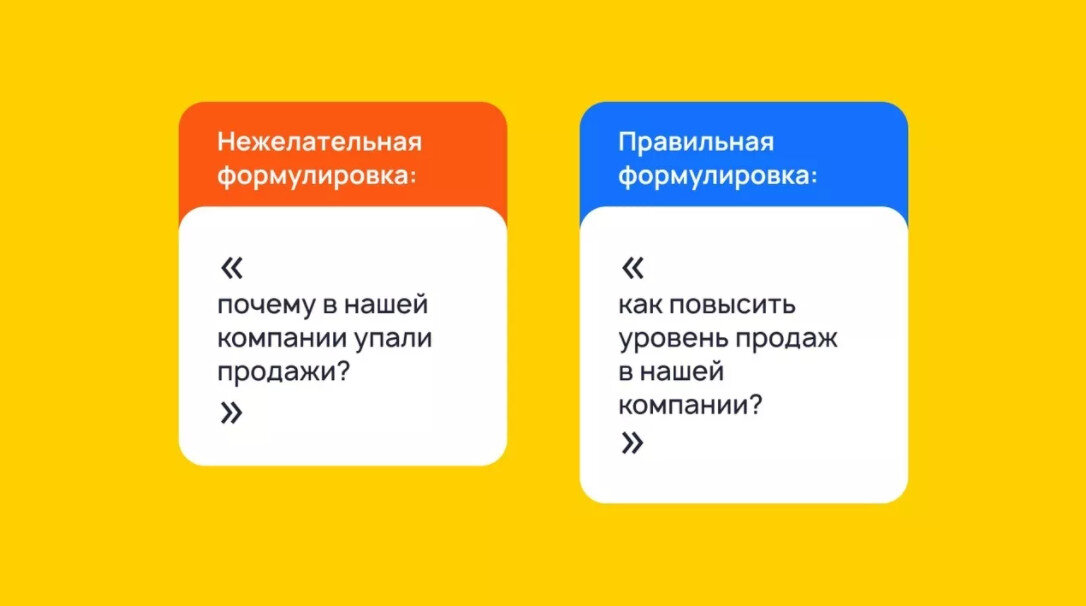 Нежелательная формулировка:

«
почему в нашей компании упали продажи?
»

Правильная формулировка:

«
как повысить уровень продаж в нашей компании?
»